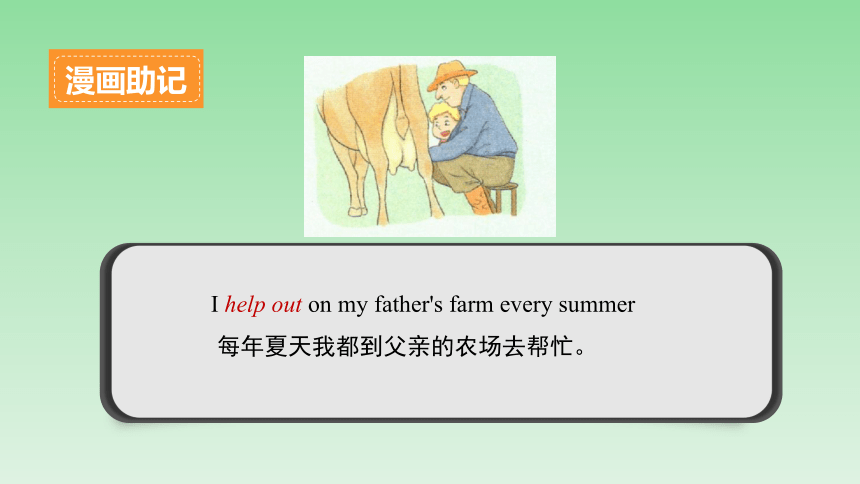 漫画助记

I help out on my father's farm every summer

每年夏天我都到父亲的农场去帮忙。